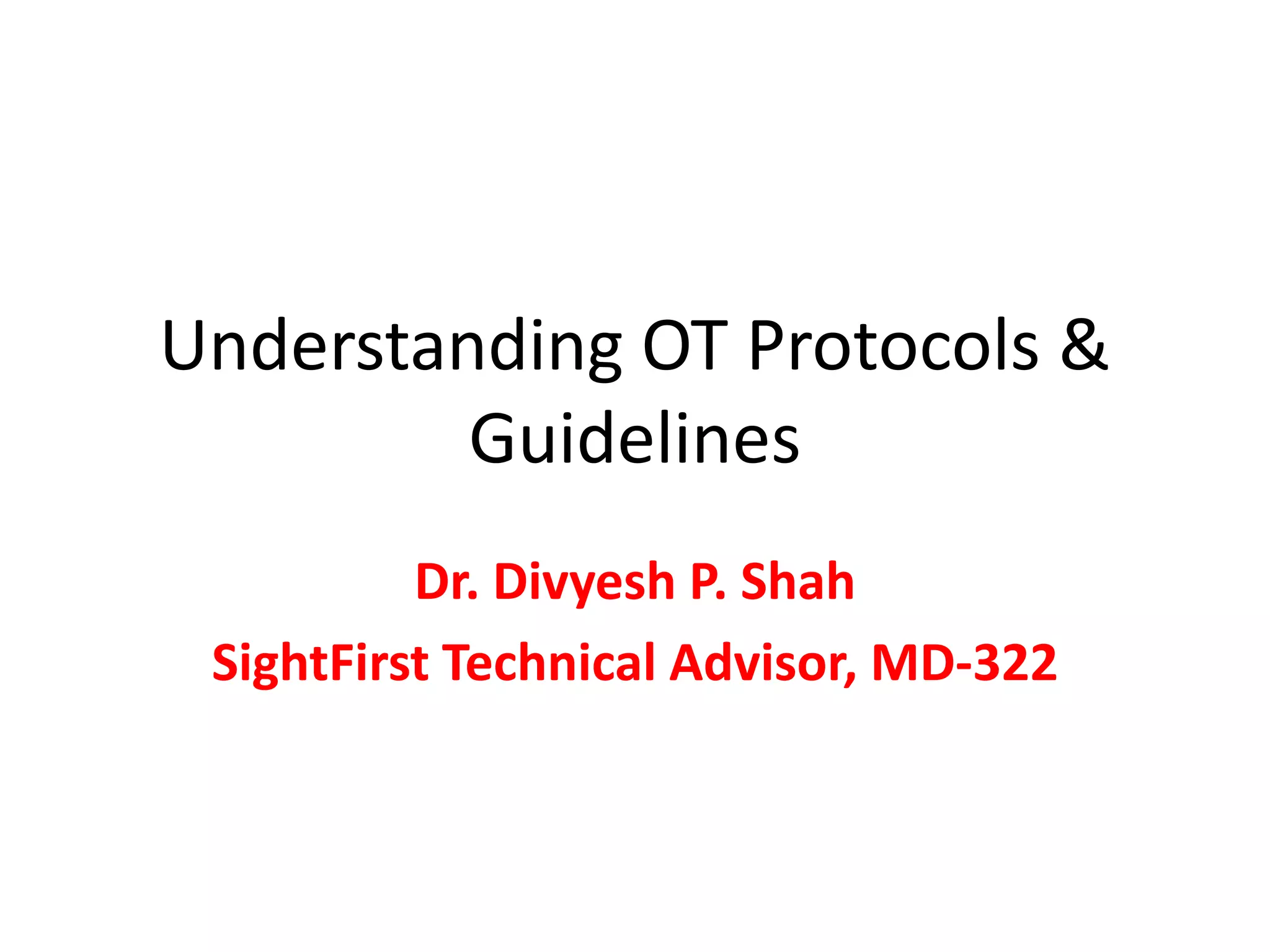 Understanding OT Protocols & Guidelines

Dr. Divyesh P. Shah

SightFirst Technical Advisor, MD-322